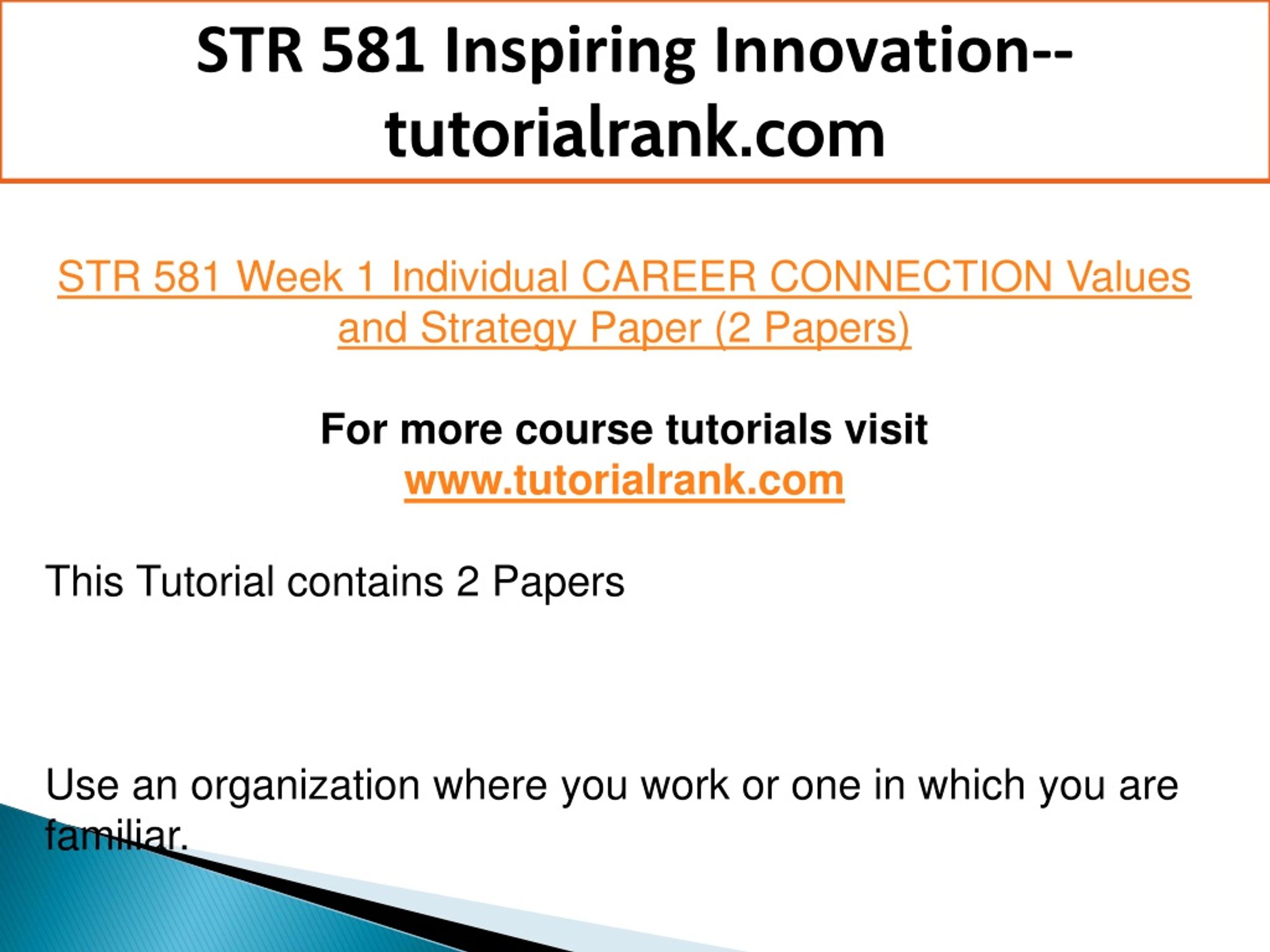 STR 581 Inspiring Innovation--tutorialrank.com

STR 581 Week 1 Individual CAREER CONNECTION Values and Strategy Paper (2 Papers)

For more course tutorials visit
www.tutorialrank.com

This Tutorial contains 2 Papers

Use an organization where you work or one in which you are familiar.